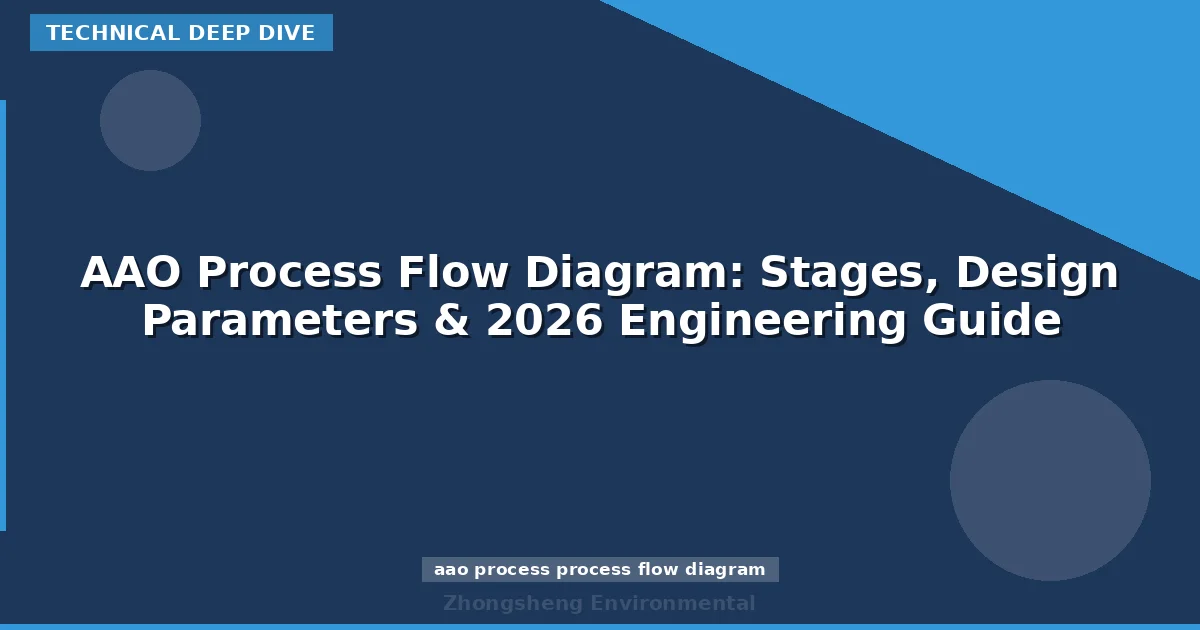 TECHNICAL DEEP DIVE

AAO Process Flow Diagram: Stages, Design Parameters & 2026 Engineering Guide

aao process process flow diagram

Zhongsheng Environmental